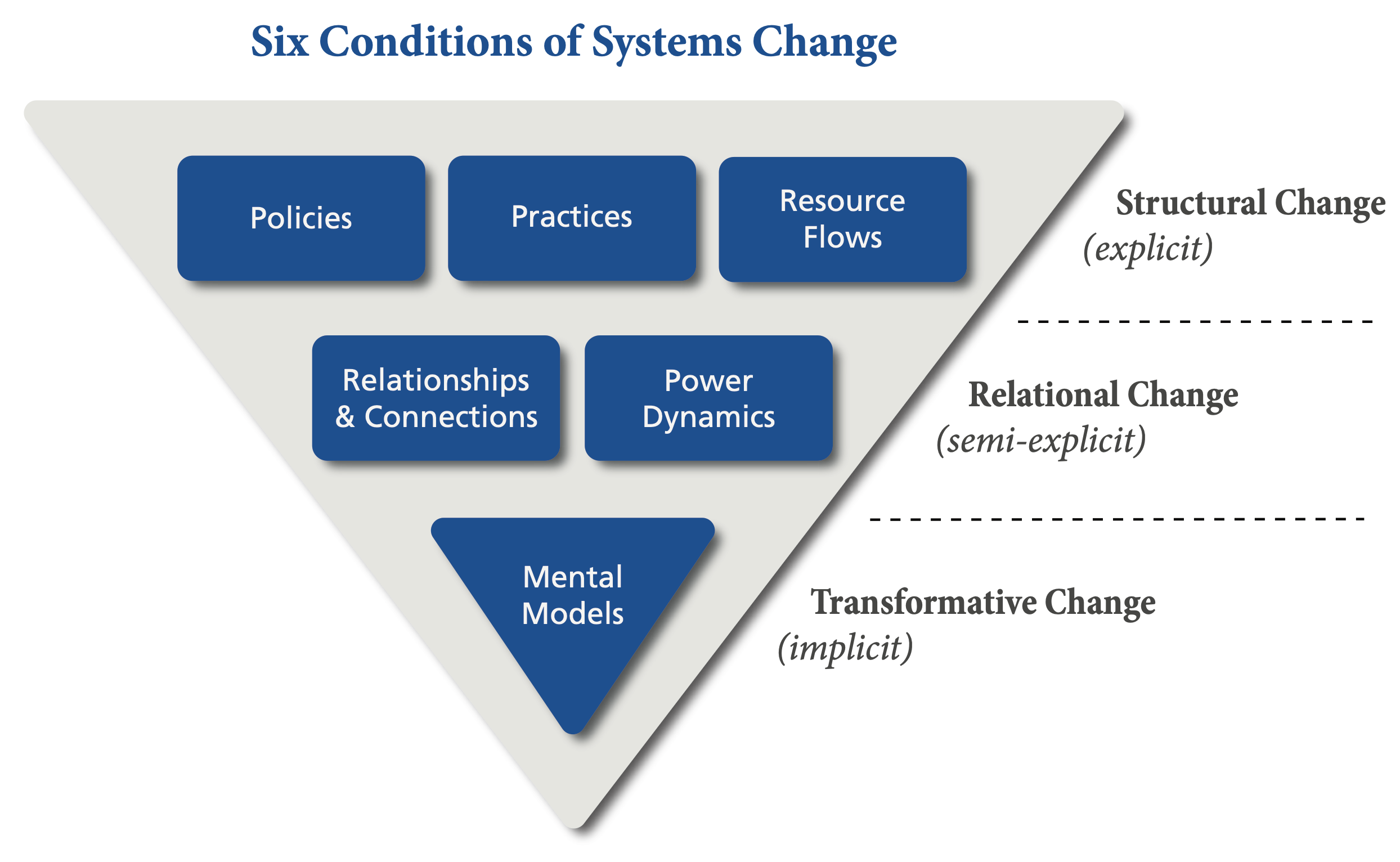 Six Conditions of Systems Change

Policies

Practices

Resource Flows

Structural Change
(explicit)

Relationships & Connections

Power Dynamics

Relational Change
(semi-explicit)

Mental Models

Transformative Change
(implicit)